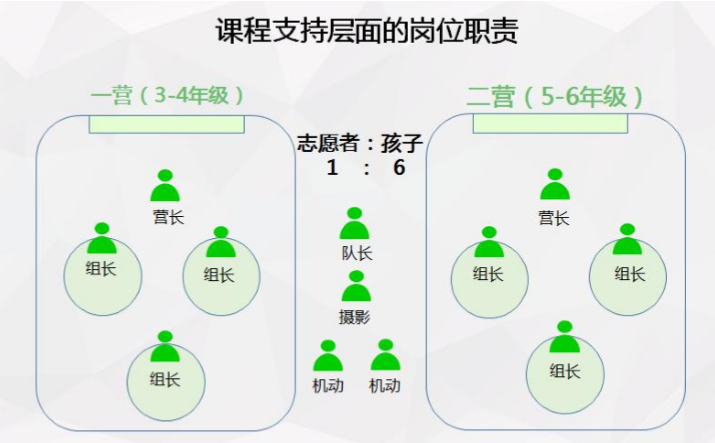 课程支持层面的岗位职责

一营（3-4年级）

营长

组长

组长

组长

志愿者：孩子
1 : 6

队长

摄影

机动 机动

二营（5-6年级）

营长

组长

组长

组长